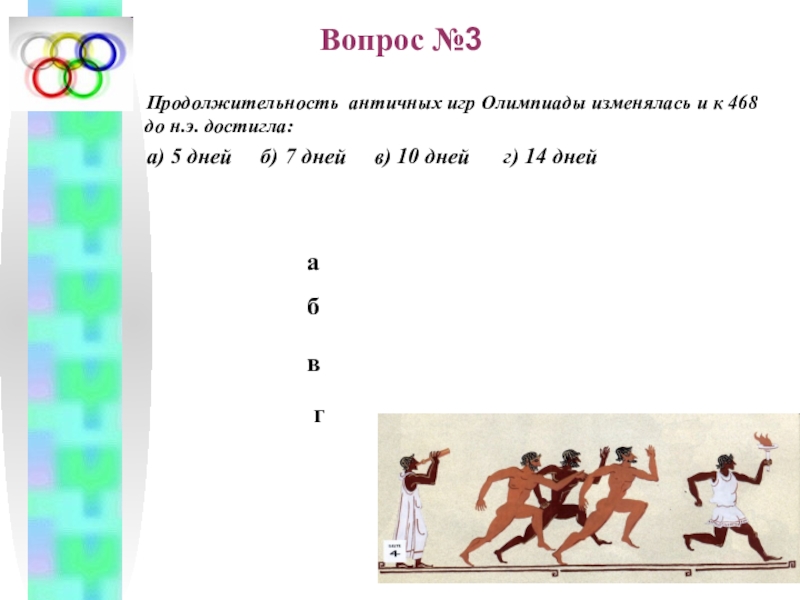 Вопрос №3

Продолжительность античных игр Олимпиады изменялась и к 468 до н.э. достигла:

а) 5 дней б) 7 дней в) 10 дней г) 14 дней

а

б

в

г

4